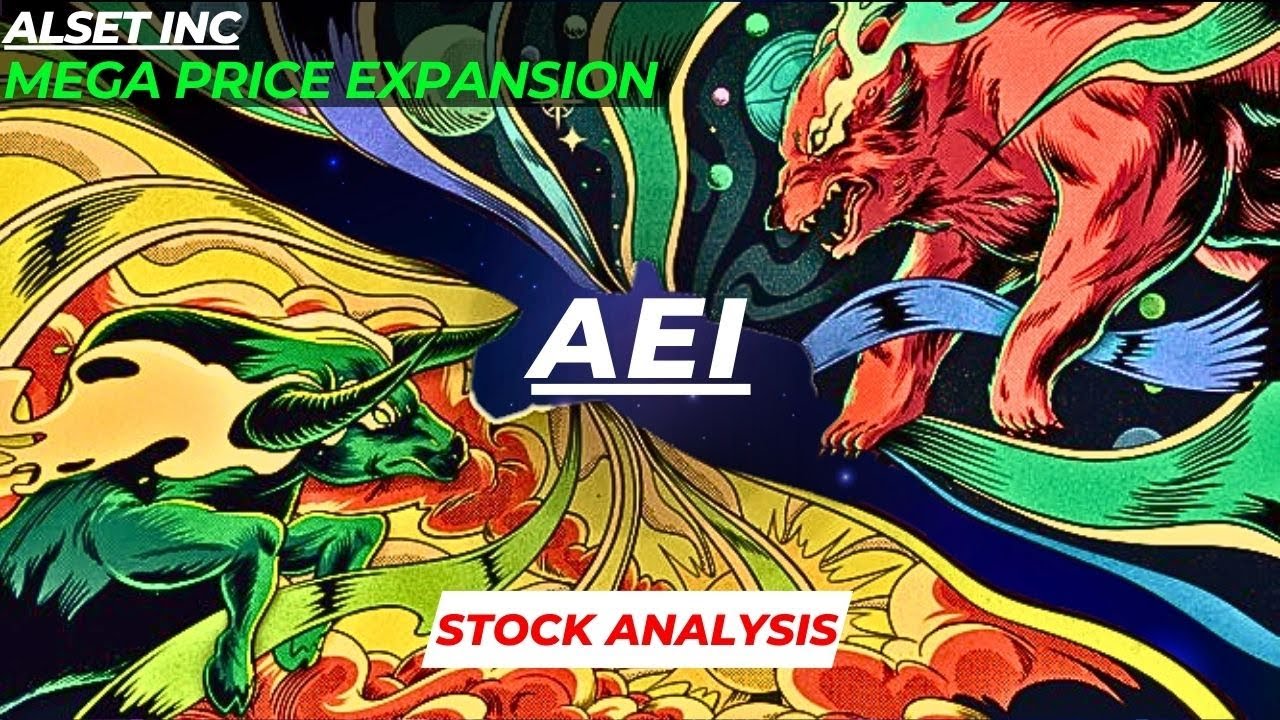 ALSET INC
MEGA PRICE EXPANSION

AEI

STOCK ANALYSIS